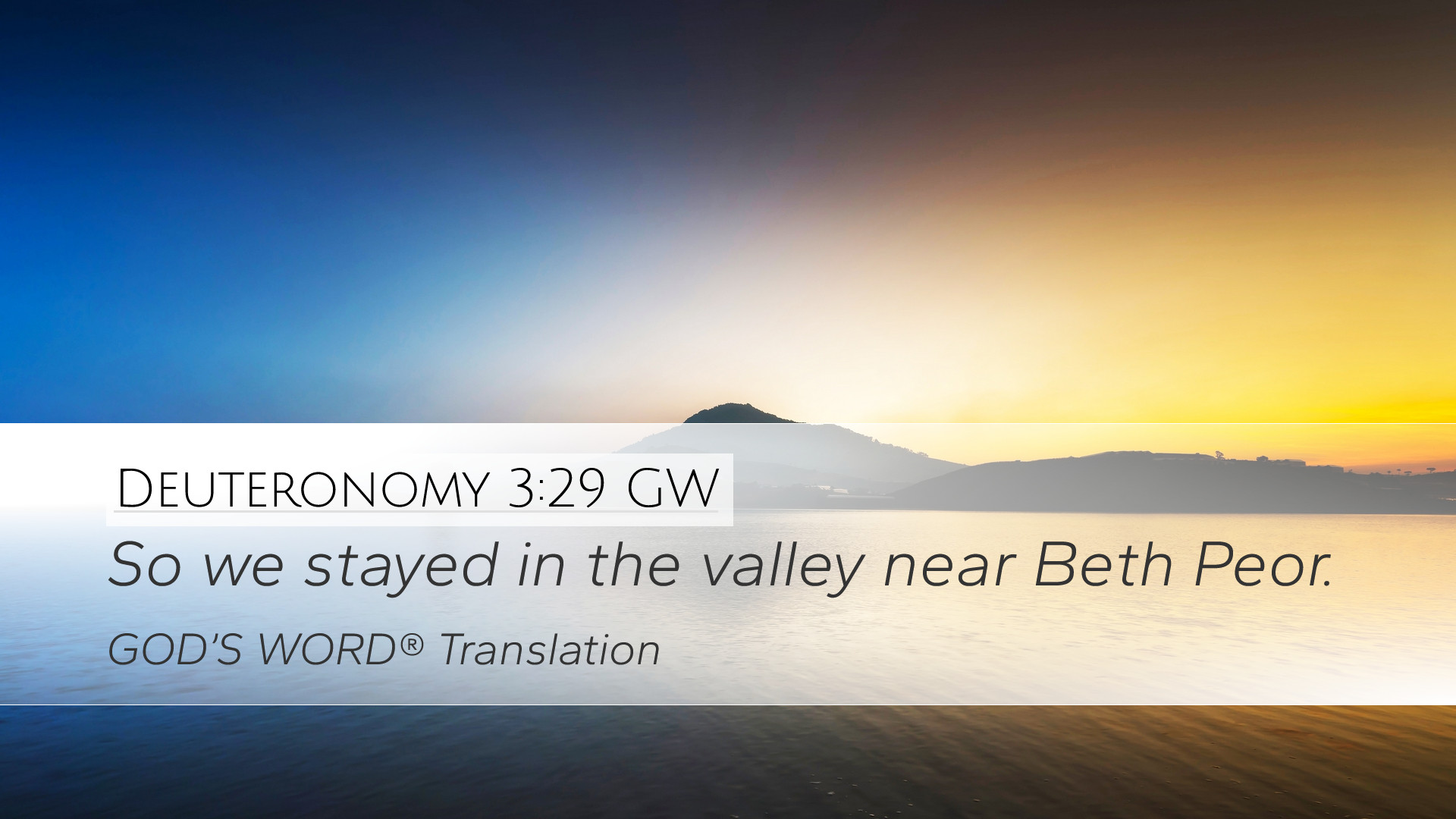 Deuteronomy 3:29 GW

So we stayed in the valley near Beth Peor.

GOD'S WORD® Translation